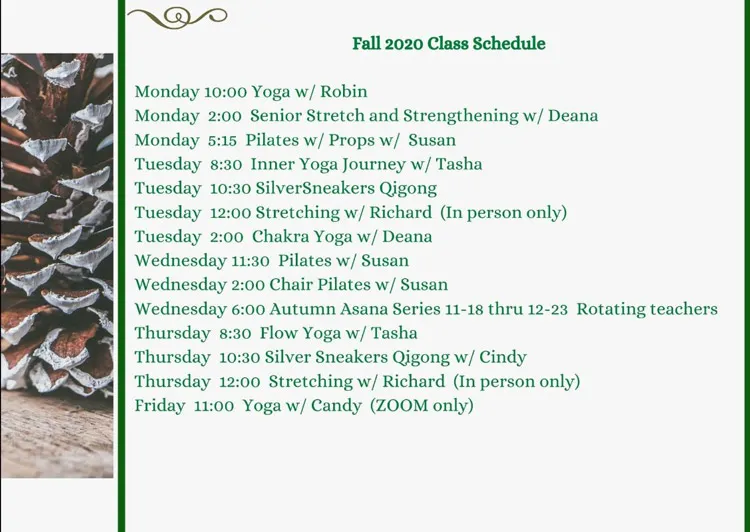 Fall 2020 Class Schedule

Monday 10:00 Yoga w/ Robin
Monday 2:00 Senior Stretch and Strengthening w/ Deana
Monday 5:15 Pilates w/ Props w/ Susan
Tuesday 8:30 Inner Yoga Journey w/ Tasha
Tuesday 10:30 SilverSneakers Qigong
Tuesday 12:00 Stretching w/ Richard (In person only)
Tuesday 2:00 Chakra Yoga w/ Deana
Wednesday 11:30 Pilates w/ Susan
Wednesday 2:00 Chair Pilates w/ Susan
Wednesday 6:00 Autumn Asana Series 11-18 thru 12-23 Rotating teachers
Thursday 8:30 Flow Yoga w/ Tasha
Thursday 10:30 Silver Sneakers Qigong w/ Cindy
Thursday 12:00 Stretching w/ Richard (In person only)
Friday 11:00 Yoga w/ Candy (ZOOM only)